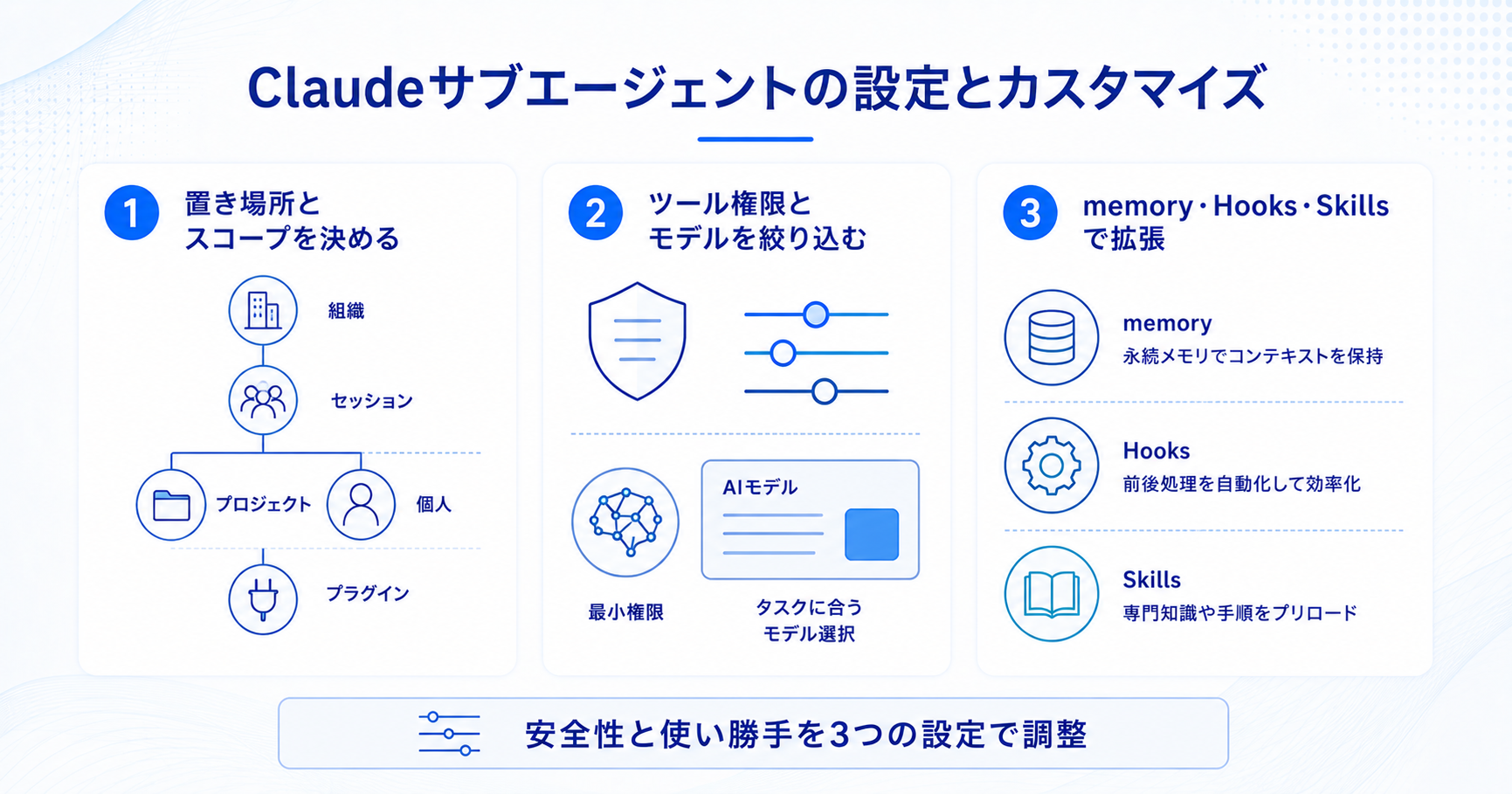 Claudeサブエージェントの設定とカスタマイズ

1 置き場所とスコープを決める

組織

セッション

プロジェクト

個人

プラグイン

2 ツール権限とモデルを絞り込む

AIモデル

最小権限

タスクに合うモデル選択

3 memory・Hooks・Skillsで拡張

memory
永続メモリでコンテキストを保持

Hooks
前後処理を自動化して効率化

Skills
専門知識や手順をプリロード

安全性と使い勝手を3つの設定で調整